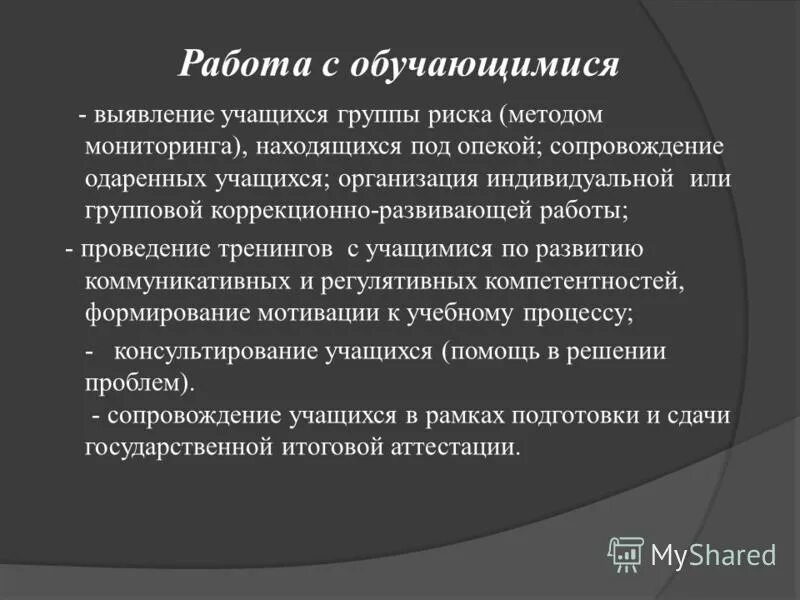 Работа с обучающимися

- выявление учащихся группы риска (методом мониторинга), находящихся под опекой; сопровождение одаренных учащихся; организация индивидуальной или групповой коррекционно-развивающей работы;

- проведение тренингов с учащимися по развитию коммуникативных и регулятивных компетентностей, формирование мотивации к учебному процессу;

- консультирование учащихся (помощь в решении проблем).

- сопровождение учащихся в рамках подготовки и сдачи государственной итоговой аттестации.

MyShared